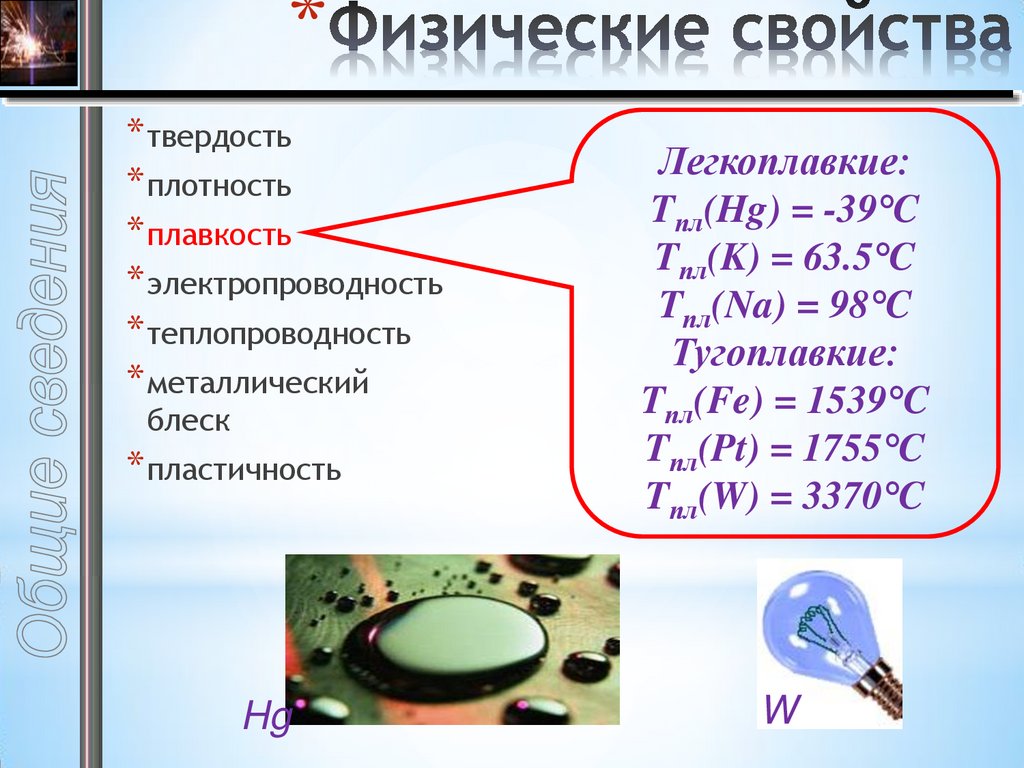 *Физические свойства

Общие сведения

*твердость
*плотность
*плавкость
*электропроводность
*теплопроводность
*металлический блеск
*пластичность

Легкоплавкие:
$T_{пл}(Hg) = -39°C$
$T_{пл}(K) = 63.5°C$
$T_{пл}(Na) = 98°C$
Тугоплавкие:
$T_{пл}(Fe) = 1539°C$
$T_{пл}(Pt) = 1755°C$
$T_{пл}(W) = 3370°C$

Hg

W